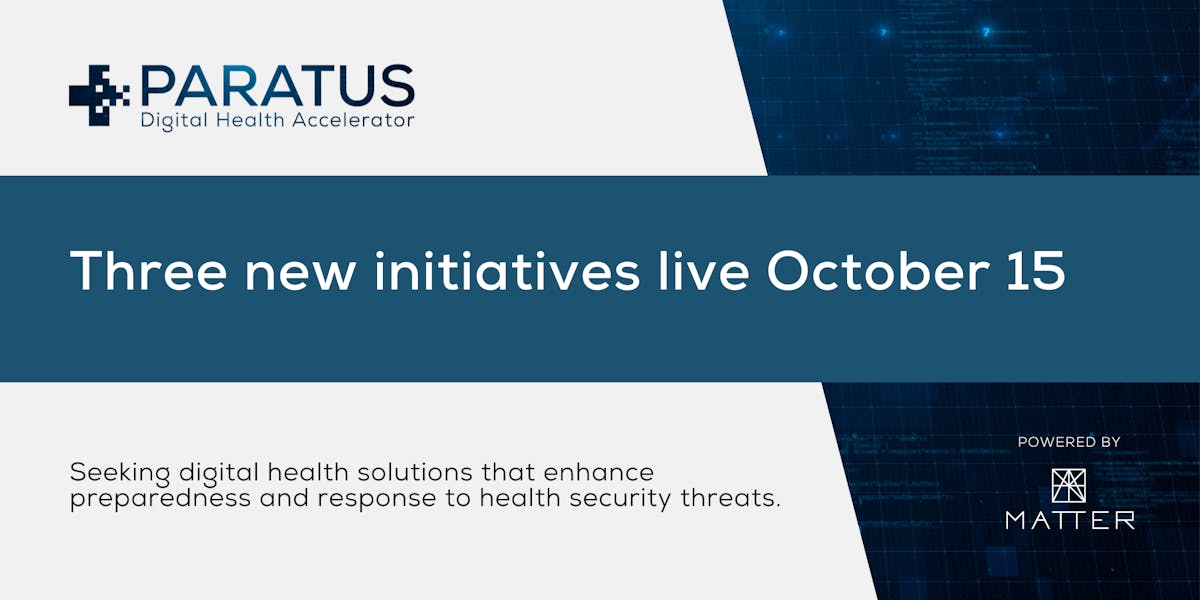 PARATUS
Digital Health Accelerator

Three new initiatives live October 15

Seeking digital health solutions that enhance preparedness and response to health security threats.

POWERED BY
MATTER